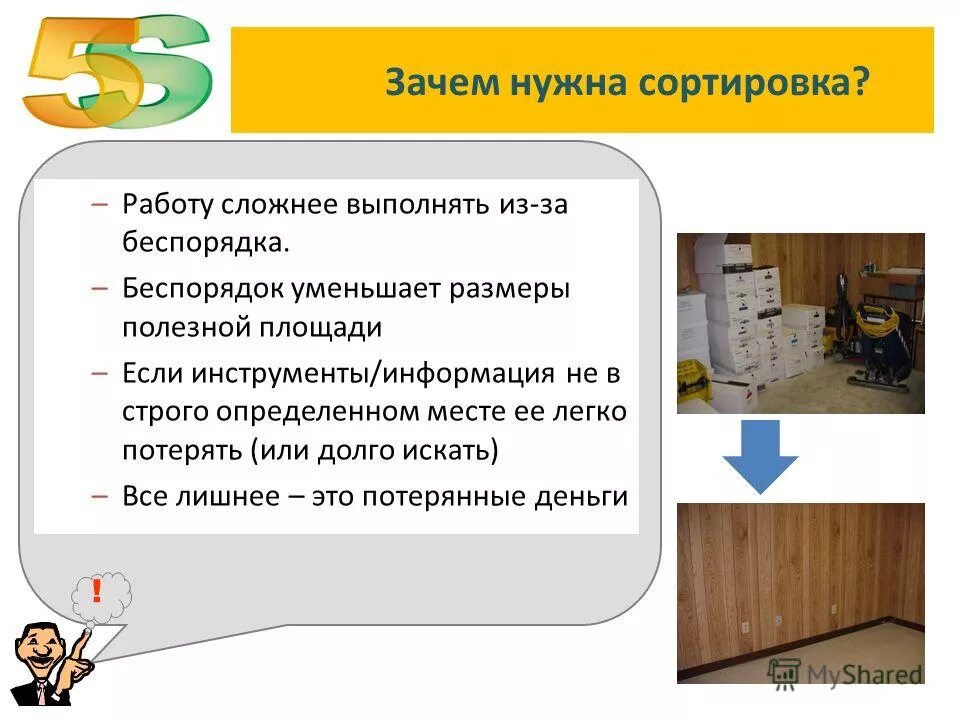 5S

Зачем нужна сортировка?

– Работу сложнее выполнять из-за беспорядка.

– Беспорядок уменьшает размеры полезной площади

– Если инструменты/информация не в строго определенном месте ее легко потерять (или долго искать)

– Все лишнее – это потерянные деньги

!

MyShared